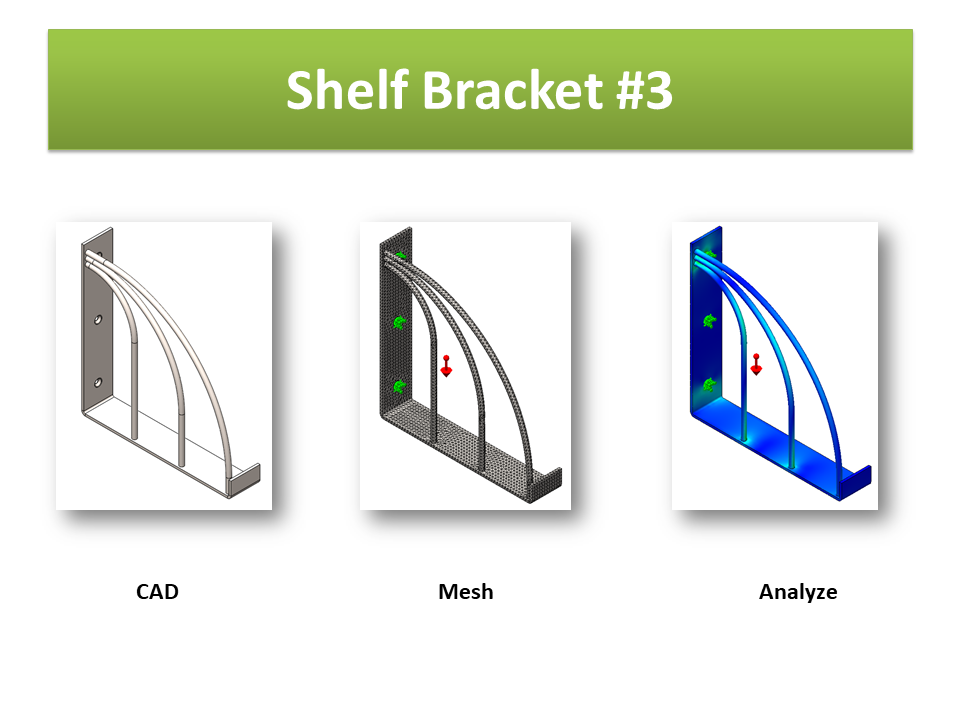 Shelf Bracket #3

CAD

Mesh

Analyze